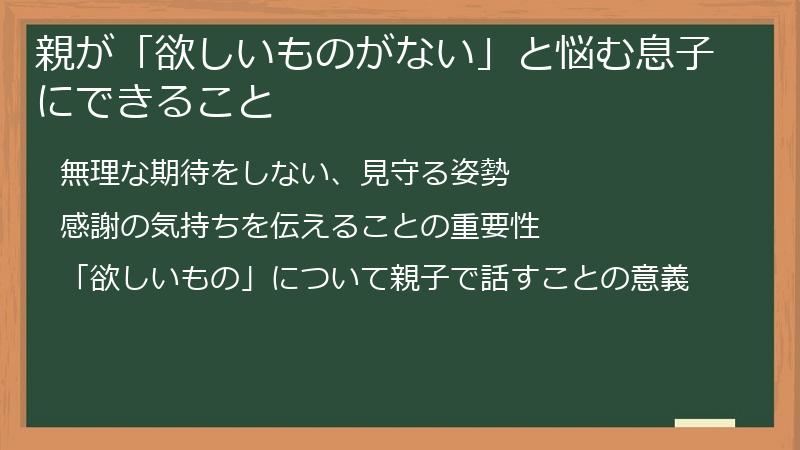 親が「欲しいものがない」と悩む息子にできること

無理な期待をしない、見守る姿勢

感謝の気持ちを伝えることの重要性

「欲しいもの」について親子で話すことの意義